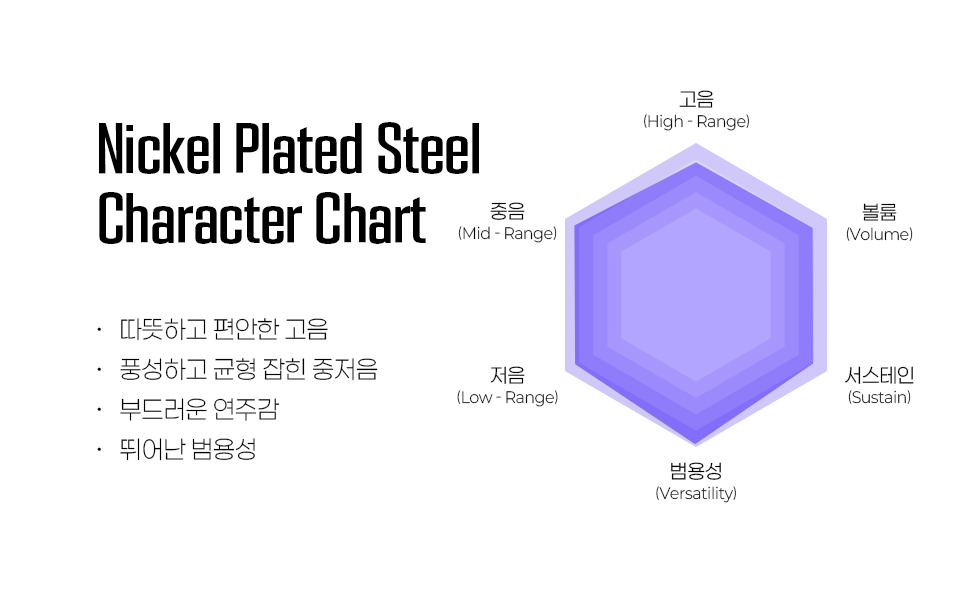 Nickel Plated Steel Character Chart

· 따뜻하고 편안한 고음
· 풍성하고 균형 잡힌 중저음
· 부드러운 연주감
· 뛰어난 범용성

고음
(High - Range)

볼륨
(Volume)

서스테인
(Sustain)

범용성
(Versatility)

저음
(Low - Range)

중음
(Mid - Range)